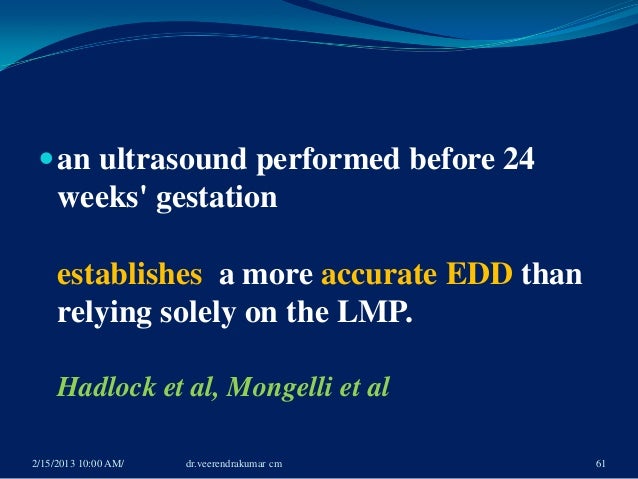 an ultrasound performed before 24 weeks' gestation

establishes a more accurate EDD than relying solely on the LMP.

Hadlock et al, Mongelli et al

2/15/2013 10:00 AM/ dr.veerendrakumar cm 61